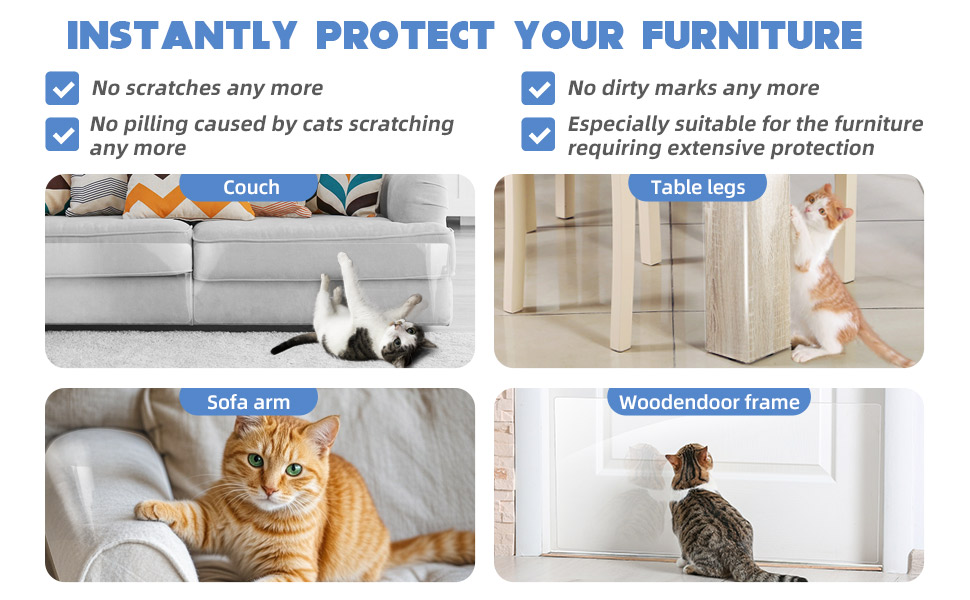 INSTANTLY PROTECT YOUR FURNITURE

No scratches any more

No pilling caused by cats scratching any more

No dirty marks any more

Especially suitable for the furniture requiring extensive protection

Couch

Table legs

Sofa arm

Woodendoor frame